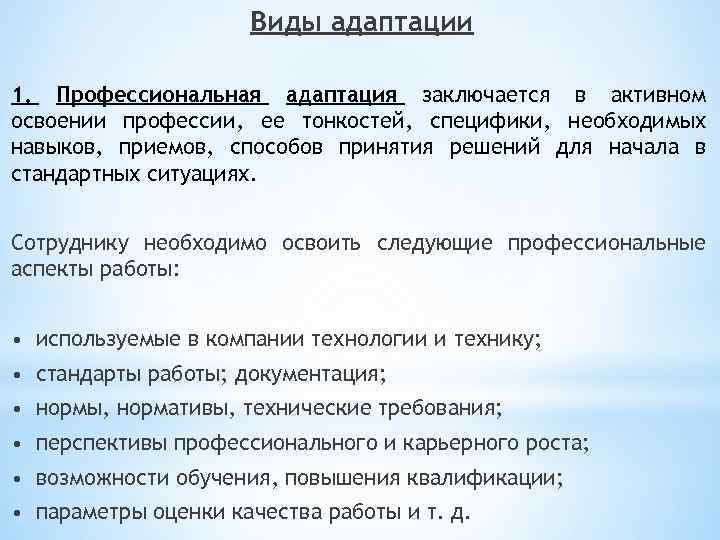 Виды адаптации

1. Профессиональная адаптация заключается в активном освоении профессии, ее тонкостей, специфики, необходимых навыков, приемов, способов принятия решений для начала в стандартных ситуациях.

Сотруднику необходимо освоить следующие профессиональные аспекты работы:

• используемые в компании технологии и технику;
• стандарты работы; документация;
• нормы, нормативы, технические требования;
• перспективы профессионального и карьерного роста;
• возможности обучения, повышения квалификации;
• параметры оценки качества работы и т. д.